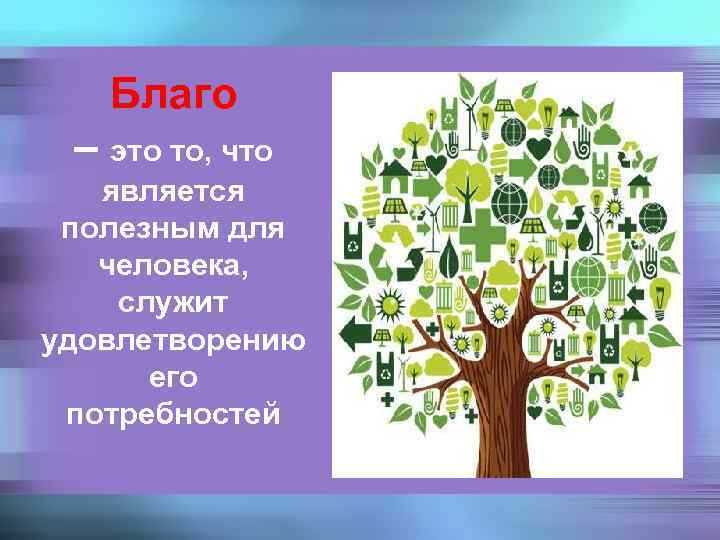 Благо

– это то, что является полезным для человека, служит удовлетворению его потребностей